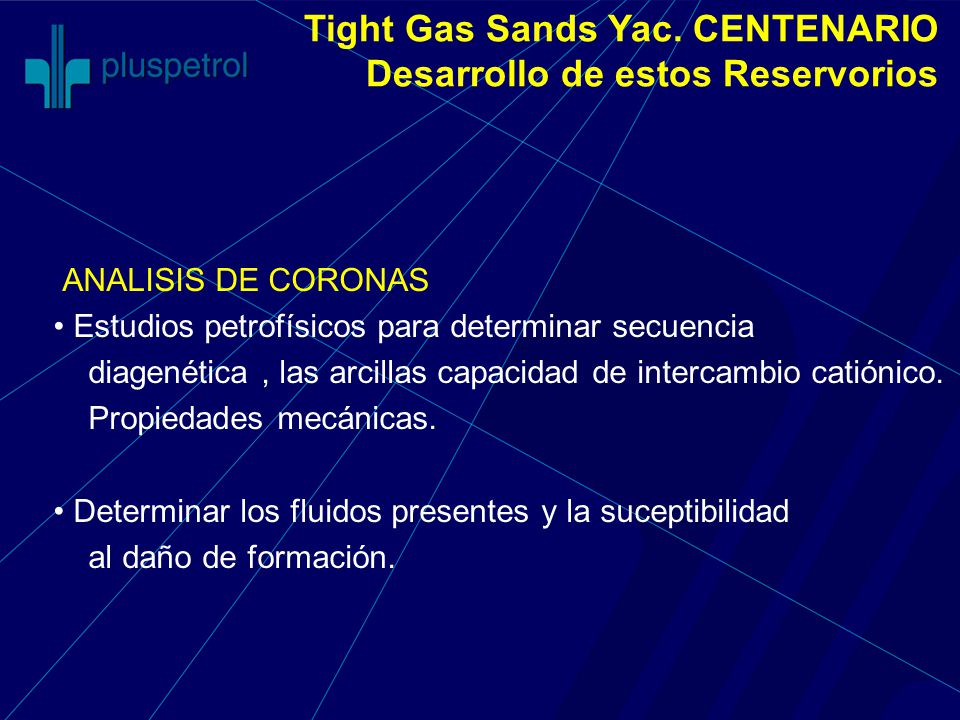 pluspetrol

Tight Gas Sands Yac. CENTENARIO
Desarrollo de estos Reservorios

ANALISIS DE CORONAS

• Estudios petrofísicos para determinar secuencia diagenética , las arcillas capacidad de intercambio catiónico. Propiedades mecánicas.

• Determinar los fluidos presentes y la suceptibilidad al daño de formación.